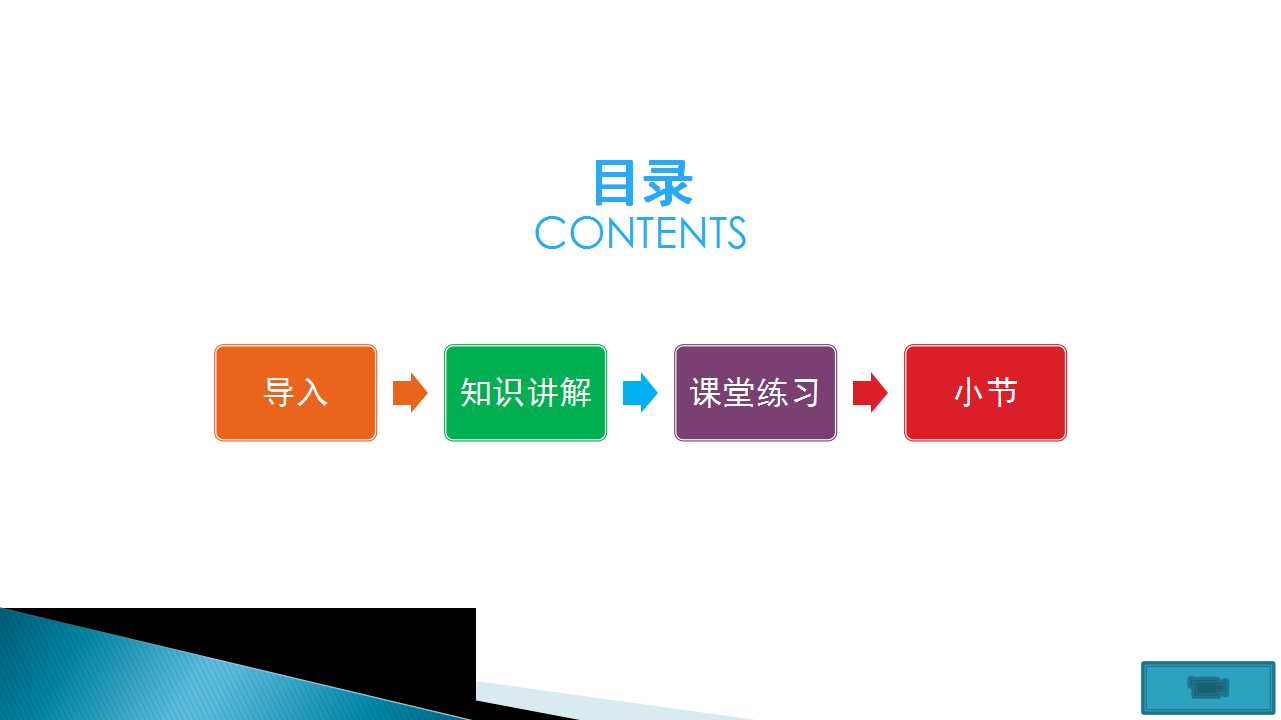 目录
CONTENTS

导入

知识讲解

课堂练习

小节